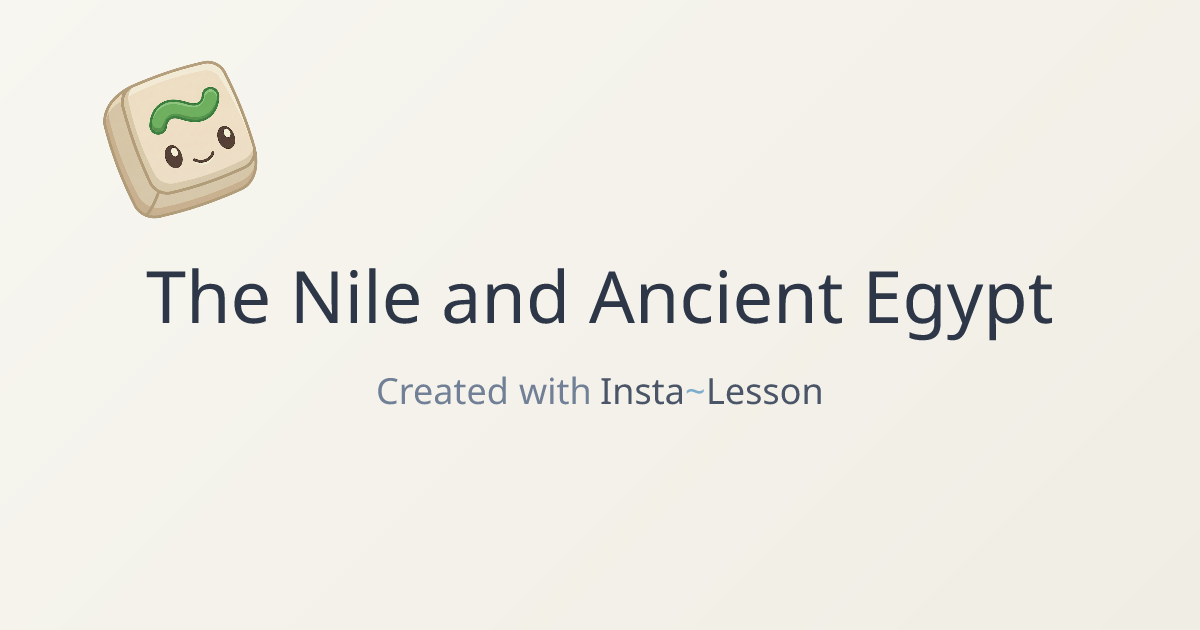 The Nile and Ancient Egypt

Created with Insta~Lesson